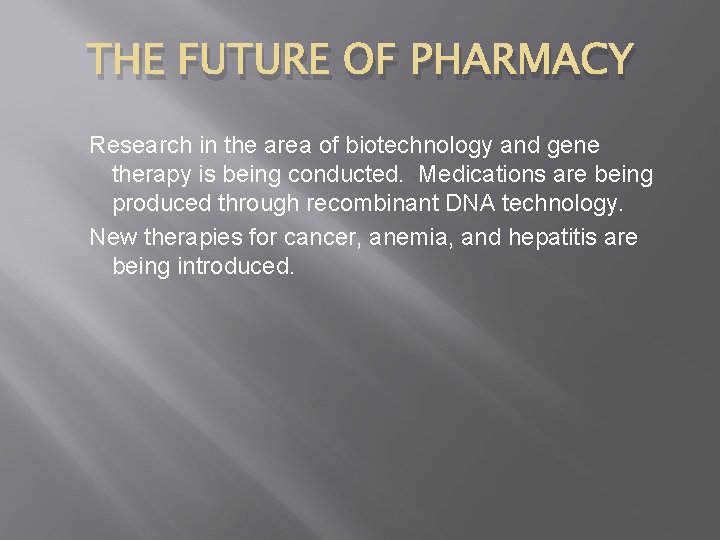 THE FUTURE OF PHARMACY

Research in the area of biotechnology and gene therapy is being conducted. Medications are being produced through recombinant DNA technology.

New therapies for cancer, anemia, and hepatitis are being introduced.